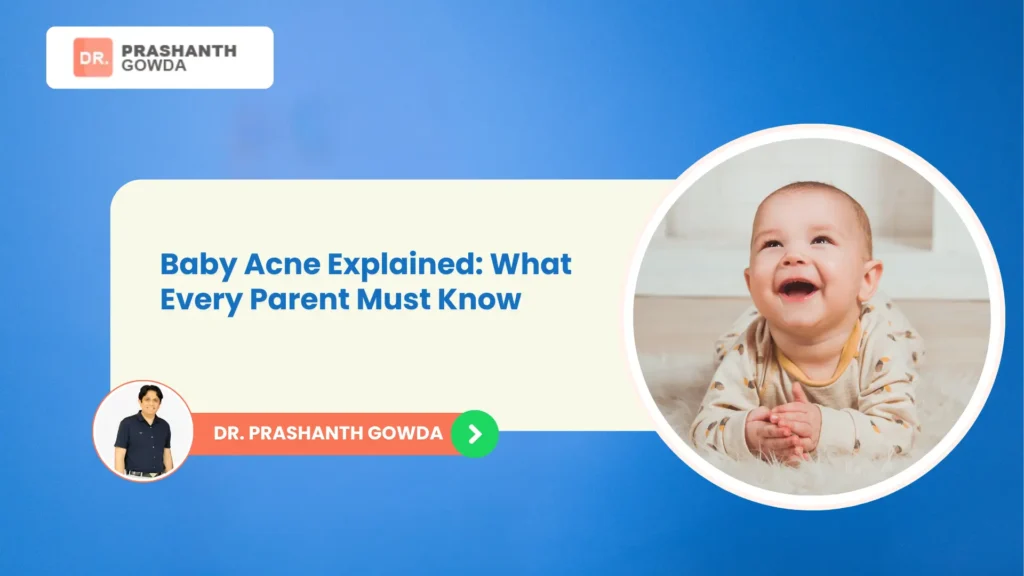 DR. PRASHANTH GOWDA

Baby Acne Explained: What Every Parent Must Know

DR. PRASHANTH GOWDA